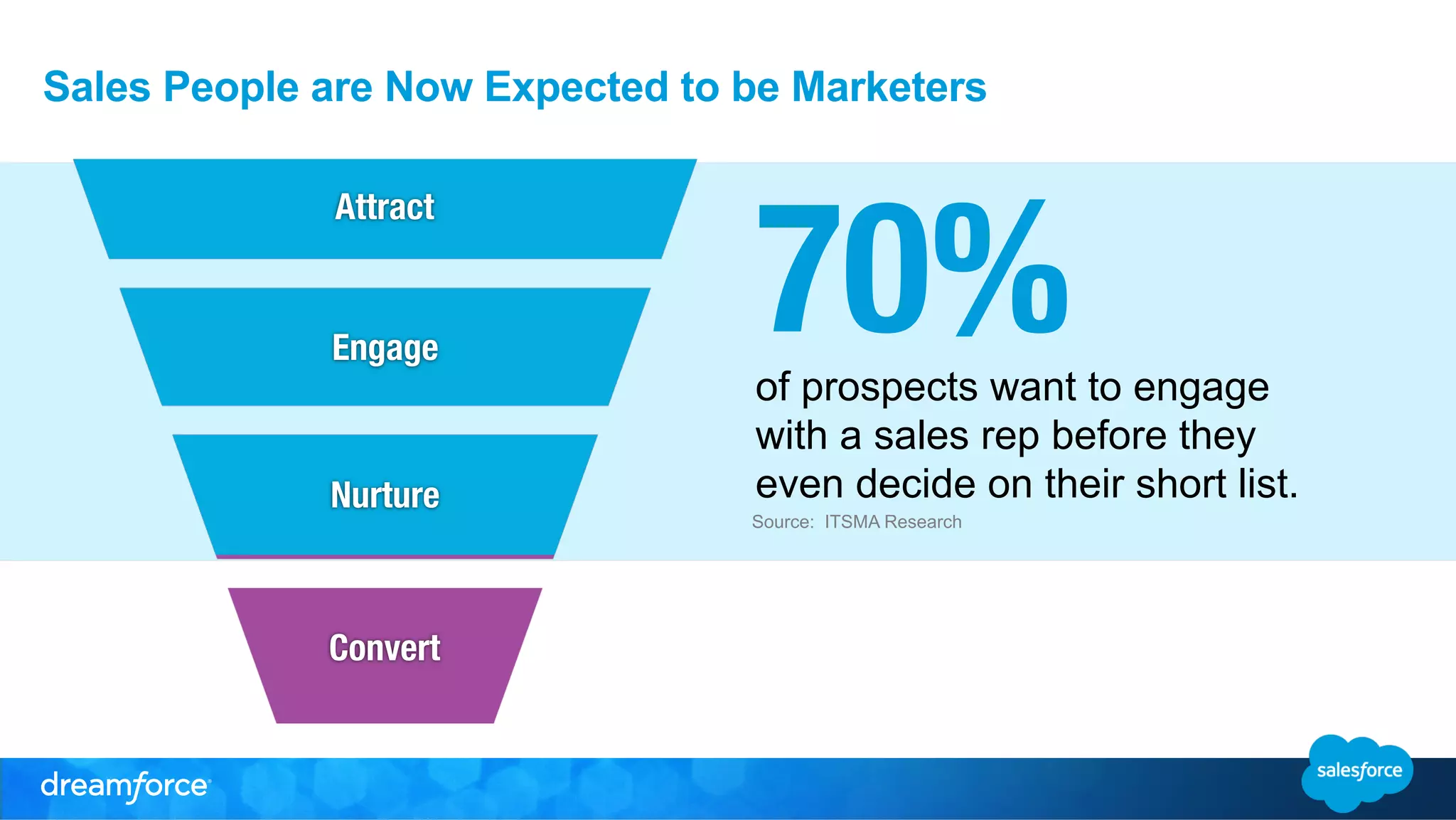 Sales People are Now Expected to be Marketers

Attract

Engage

Nurture

Convert

70%

of prospects want to engage with a sales rep before they even decide on their short list.

Source: ITSMA Research

dreamforce

salesforce